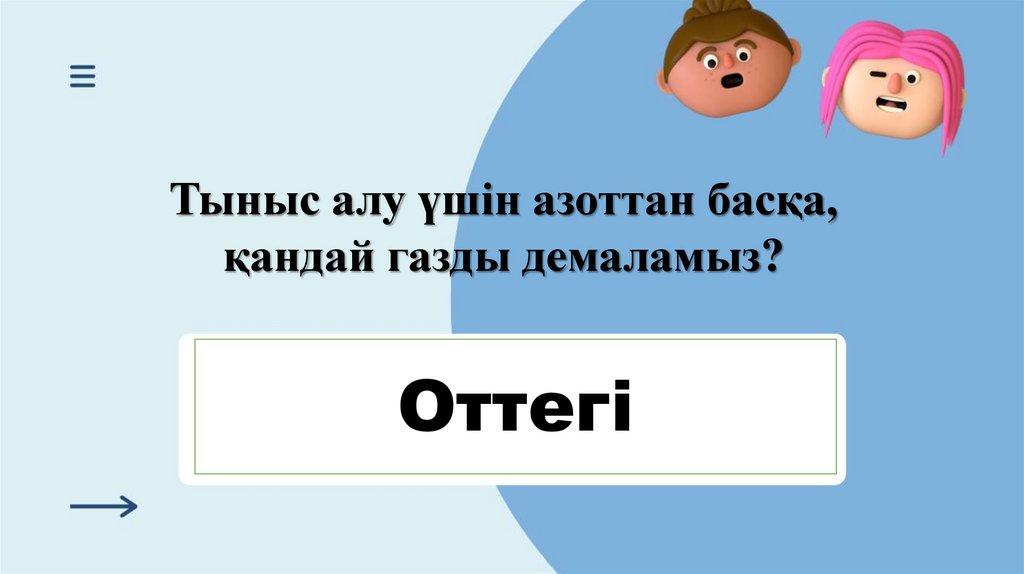 Тыныс алу үшін азоттан басқа, қандай газды демаламыз?

Оттегі